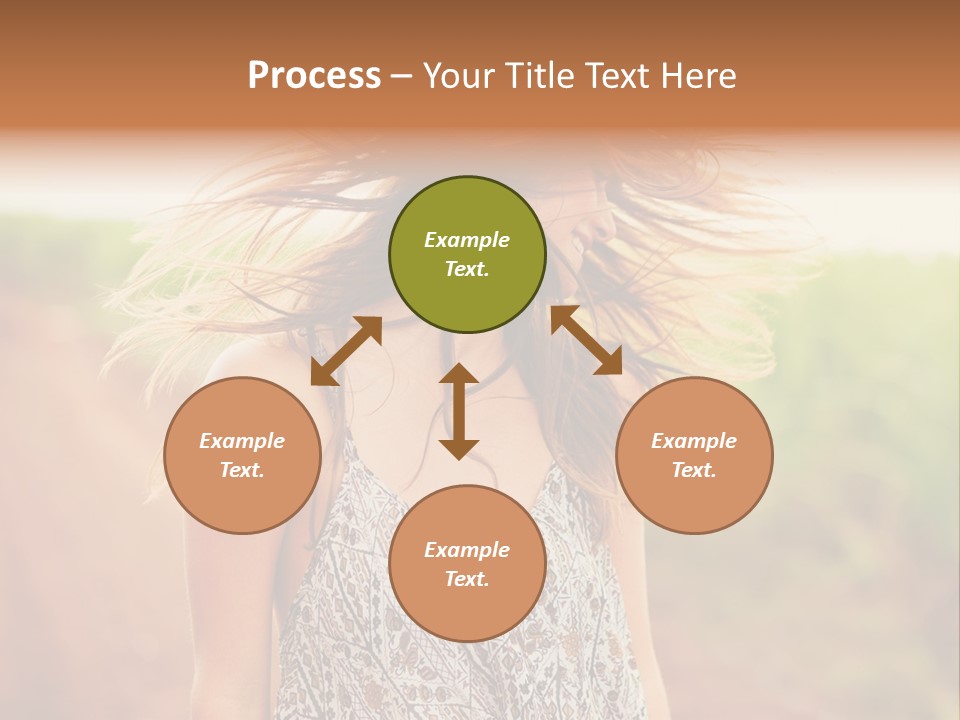 Process – Your Title Text Here

Example Text.

Example Text.

Example Text.

Example Text.